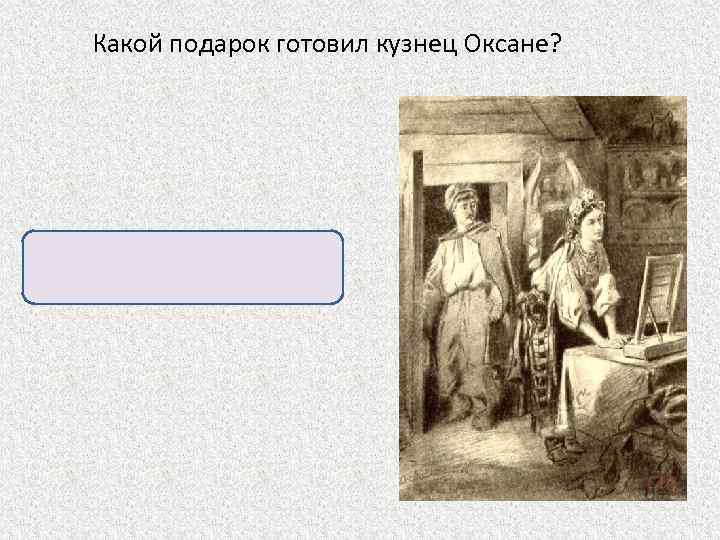 Какой подарок готовил кузнец Оксане?